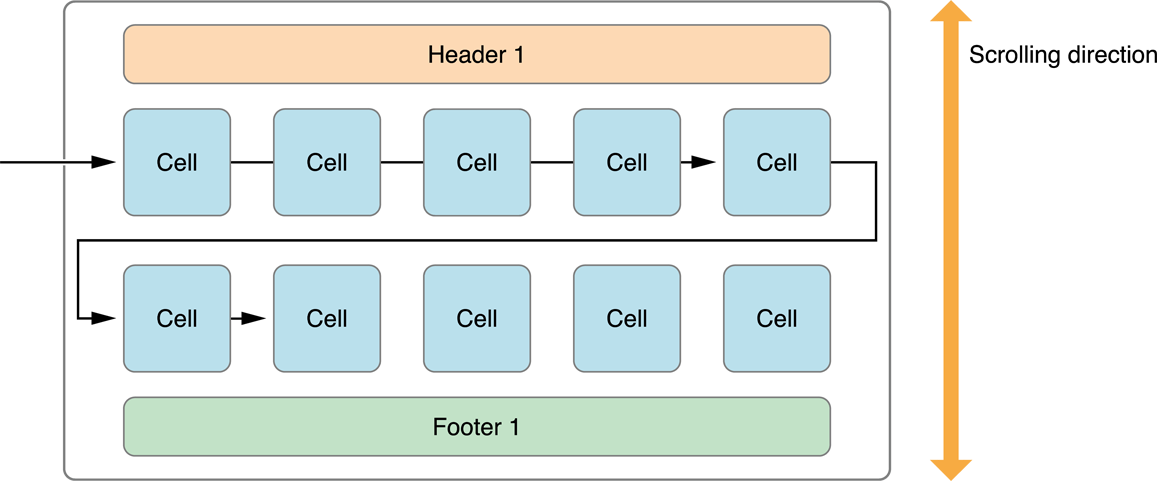 Header 1

Scrolling direction

Cell Cell Cell Cell Cell

Cell Cell Cell Cell Cell

Footer 1